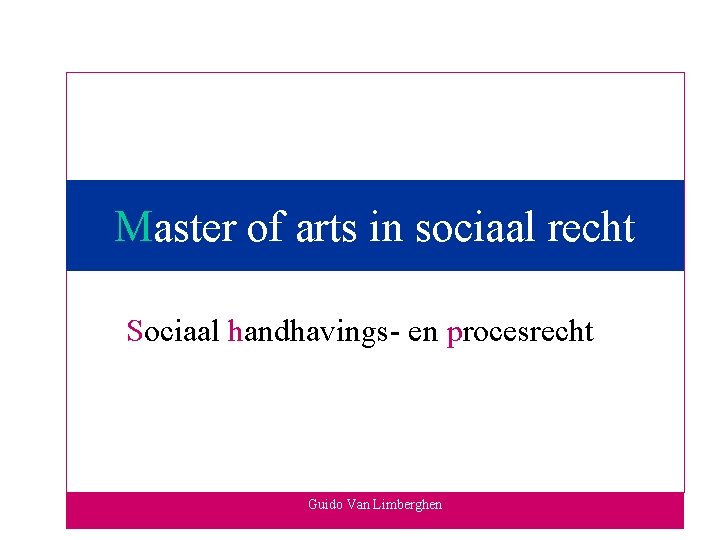 Master of arts in sociaal recht

Sociaal handhavings- en procesrecht

Guido Van Limberghen